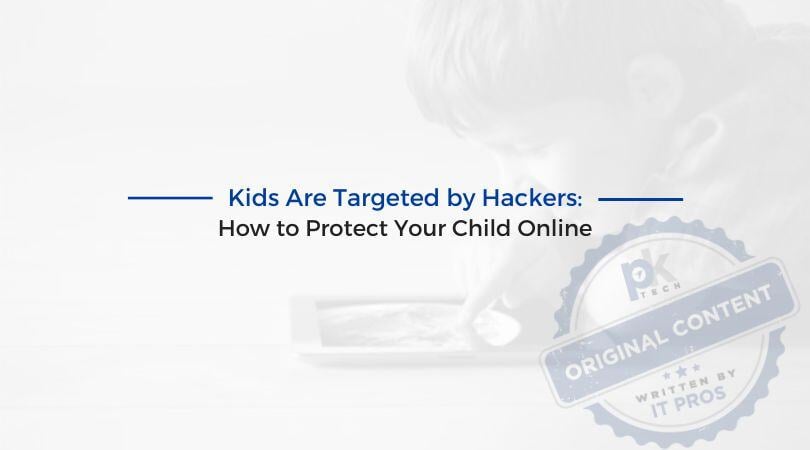 Kids Are Targeted by Hackers:
How to Protect Your Child Online

pk
TECH
ORIGINAL CONTENT
WRITTEN BY
IT PROS